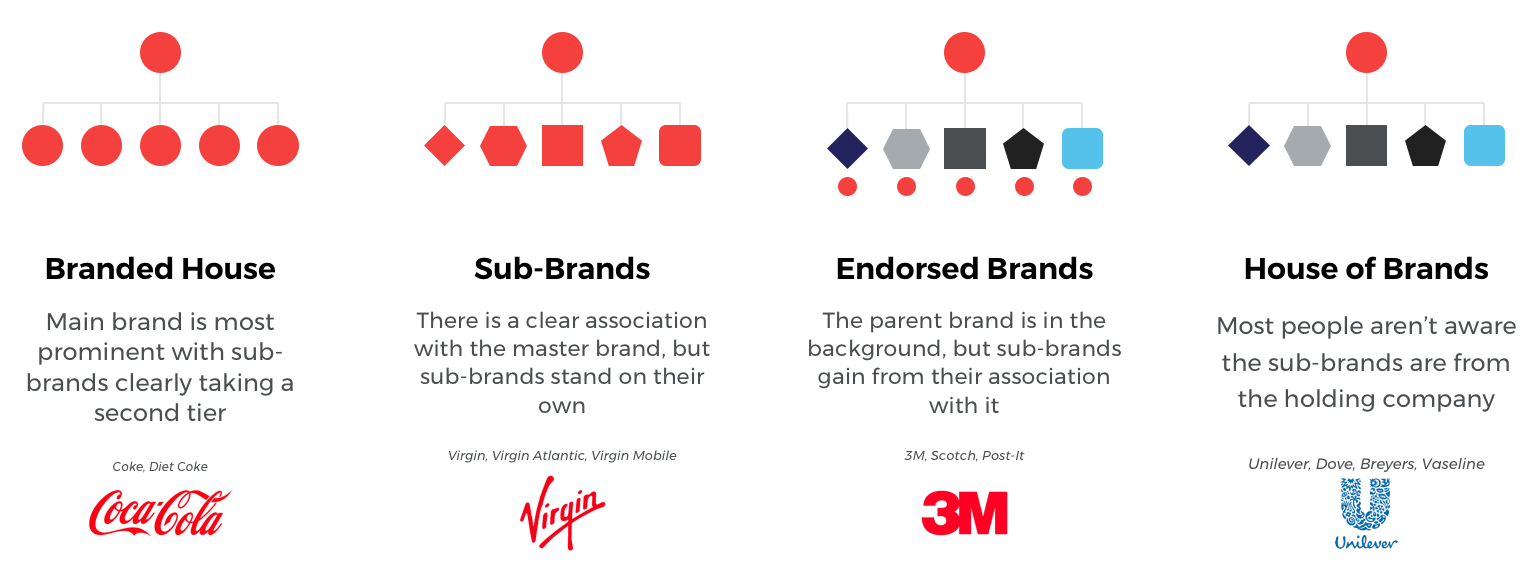 Branded House

Main brand is most prominent with sub-brands clearly taking a second tier

Coke, Diet Coke

Coca-Cola

Sub-Brands

There is a clear association with the master brand, but sub-brands stand on their own

Virgin, Virgin Atlantic, Virgin Mobile

Virgin

Endorsed Brands

The parent brand is in the background, but sub-brands gain from their association with it

3M, Scotch, Post-It

3M

House of Brands

Most people aren't aware the sub-brands are from the holding company

Unilever, Dove, Breyers, Vaseline

Unilever